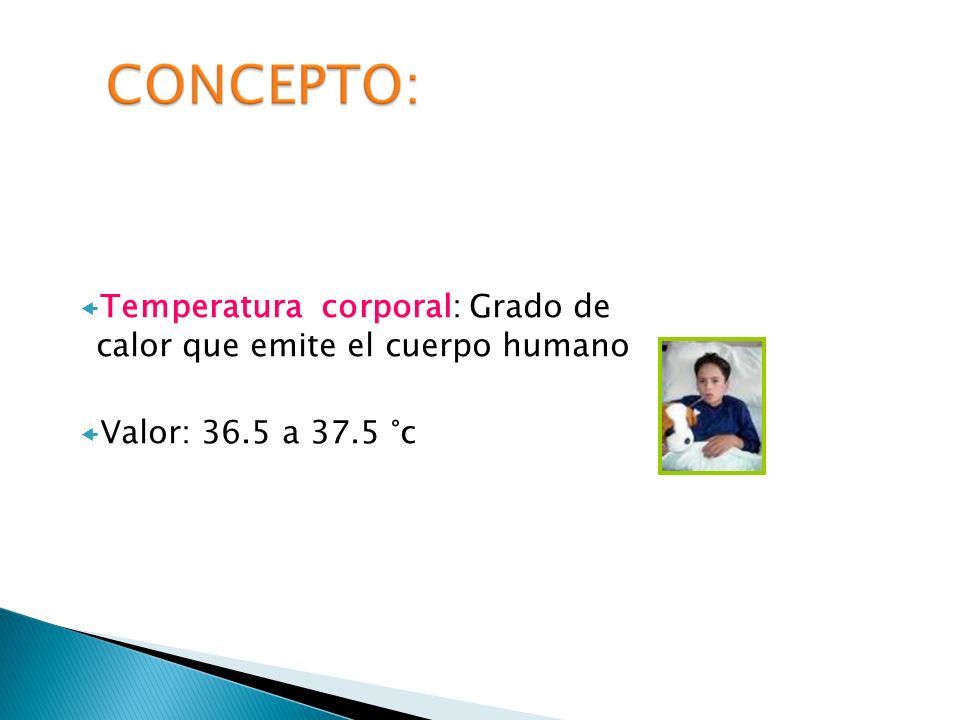 CONCEPTO:

Temperatura corporal: Grado de calor que emite el cuerpo humano

Valor: 36.5 a 37.5 °c